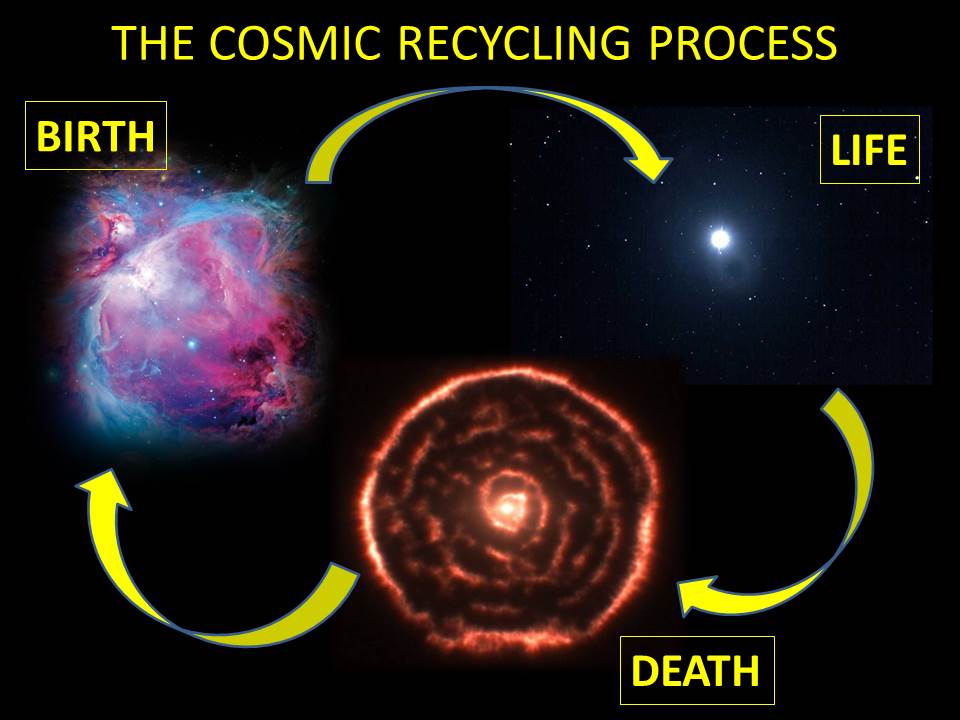 THE COSMIC RECYCLING PROCESS

BIRTH

LIFE

DEATH